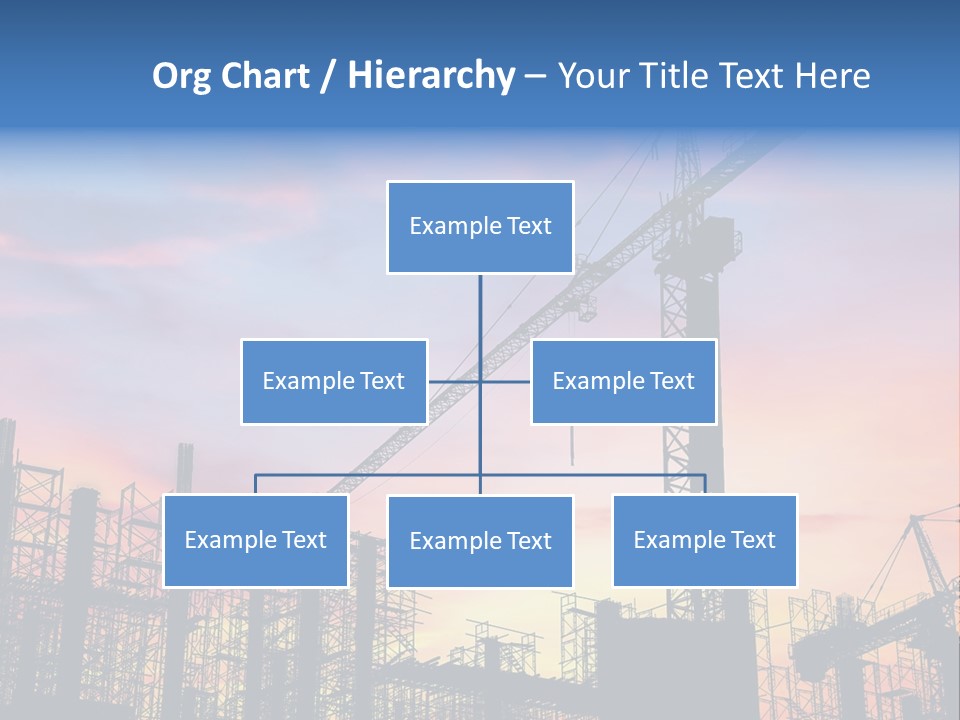 Org Chart / Hierarchy – Your Title Text Here

Example Text

Example Text

Example Text

Example Text

Example Text

Example Text